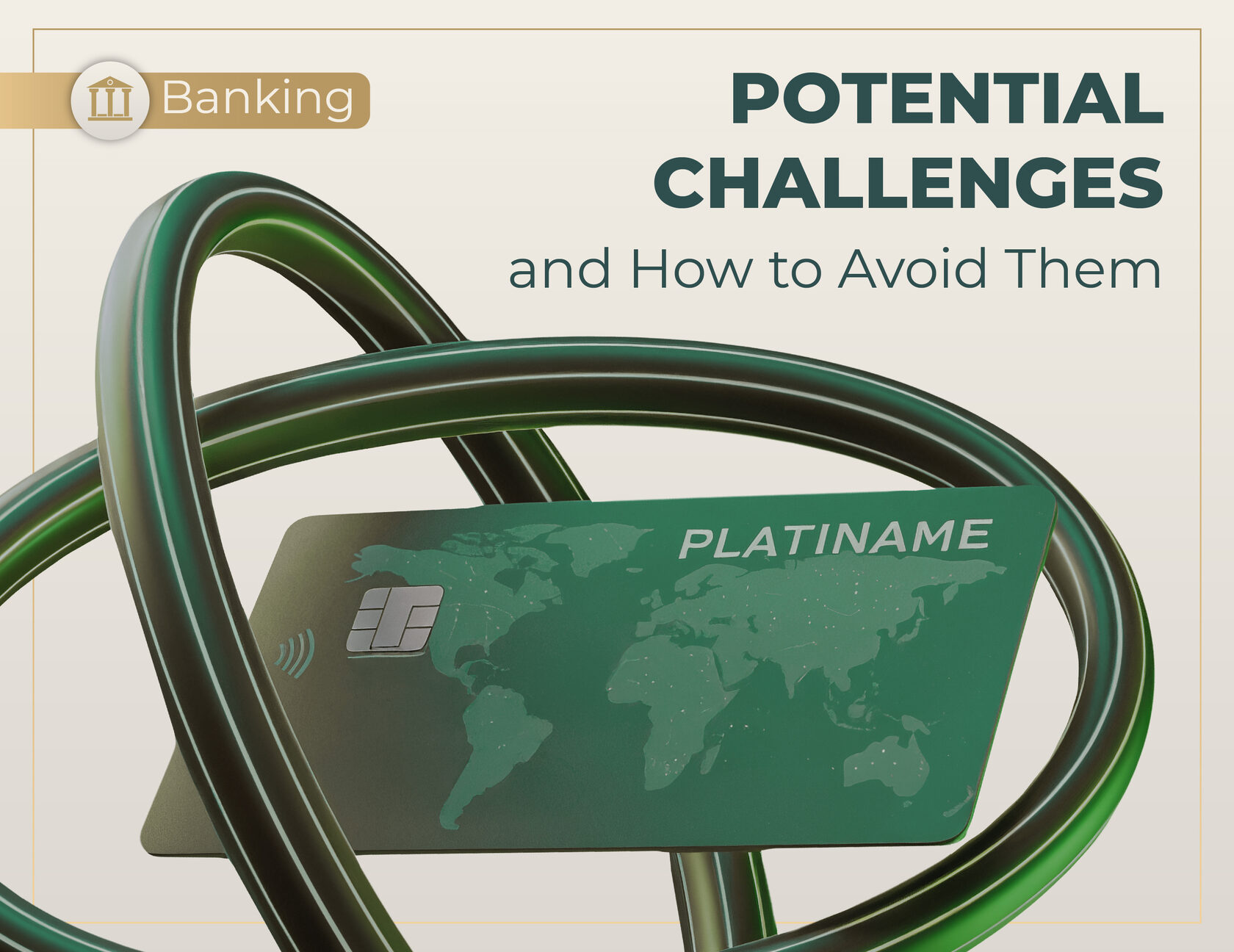 Banking

POTENTIAL CHALLENGES

and How to Avoid Them

PLATINAME